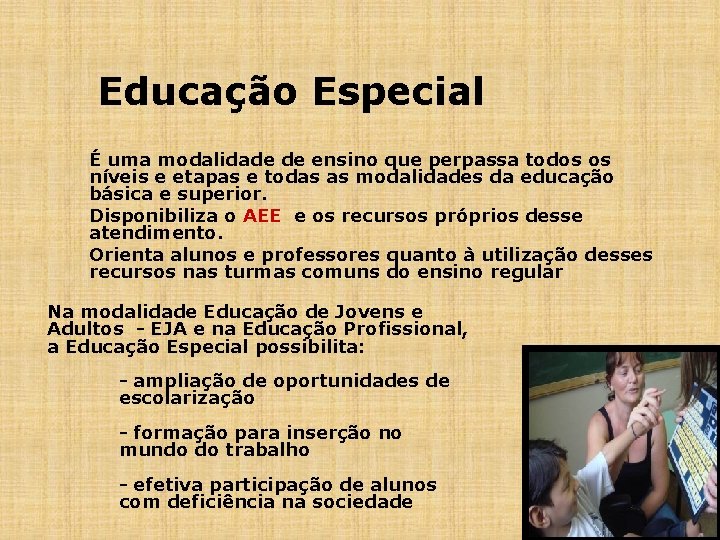 Educação Especial

É uma modalidade de ensino que perpassa todos os níveis e etapas e todas as modalidades da educação básica e superior.

Disponibiliza o AEE e os recursos próprios desse atendimento.

Orienta alunos e professores quanto à utilização desses recursos nas turmas comuns do ensino regular

Na modalidade Educação de Jovens e Adultos - EJA e na Educação Profissional, a Educação Especial possibilita:

- ampliação de oportunidades de escolarização

- formação para inserção no mundo do trabalho

- efetiva participação de alunos com deficiência na sociedade